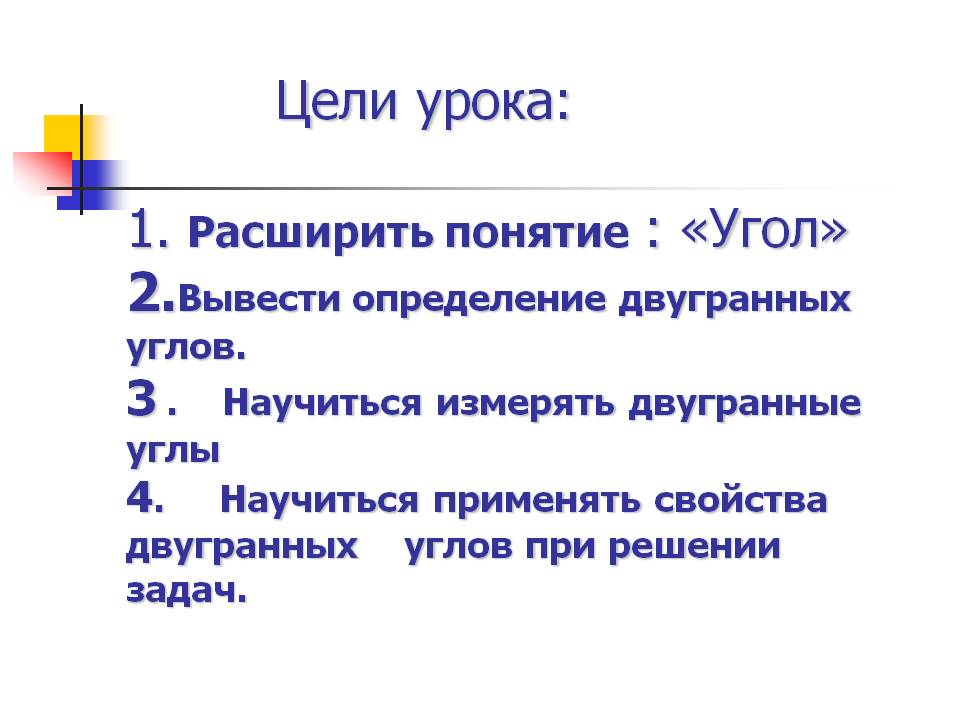 Цели урока:

1. Расширить понятие : «Угол»
2.Вывести определение двугранных углов.
3 . Научиться измерять двугранные углы
4. Научиться применять свойства двугранных углов при решении задач.